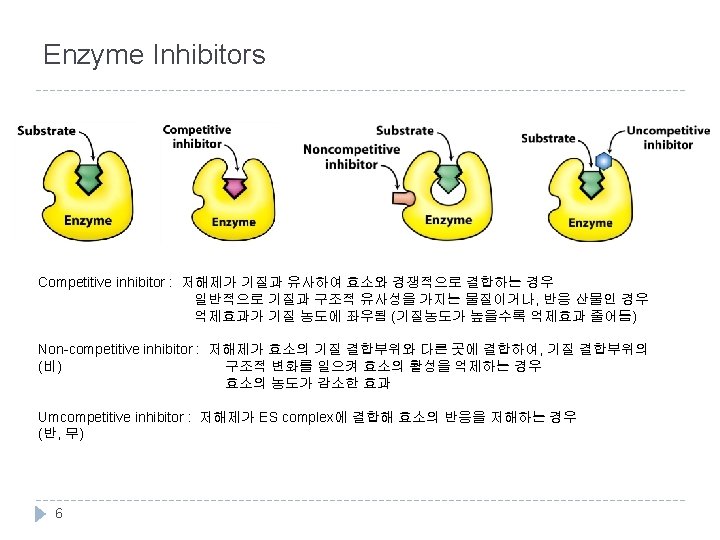 Enzyme Inhibitors

Substrate
Enzyme

Competitive inhibitor
Enzyme

Substrate
Noncompetitive inhibitor
Enzyme

Substrate
Uncompetitive inhibitor
Enzyme

Competitive inhibitor : 저해제가 기질과 유사하여 효소와 경쟁적으로 결합하는 경우
일반적으로 기질과 구조적 유사성을 가지는 물질이거나, 반응 산물인 경우
억제효과가 기질 농도에 좌우됨 (기질농도가 높을수록 억제효과 줄어듬)

Non-competitive inhibitor : 저해제가 효소의 기질 결합부위와 다른 곳에 결합하여, 기질 결합부위의
(비) 구조적 변화를 일으켜 효소의 활성을 억제하는 경우
효소의 농도가 감소한 효과

Umcompetitive inhibitor : 저해제가 ES complex에 결합해 효소의 반응을 저해하는 경우
(반, 무)

6